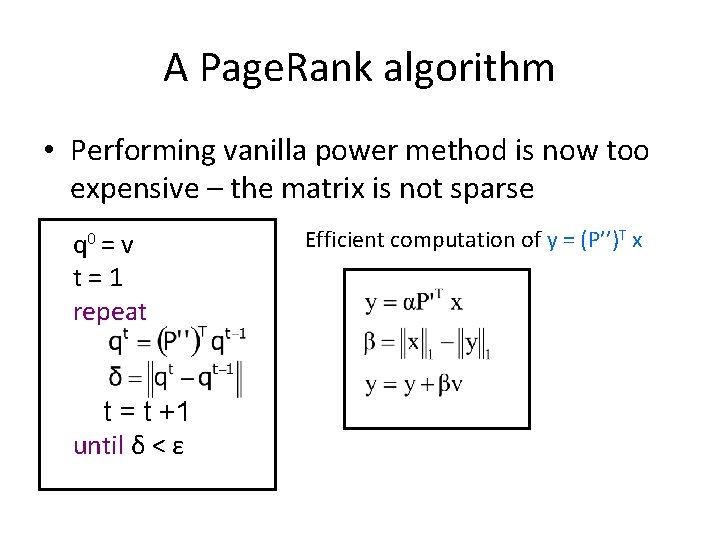 A PageRank algorithm

• Performing vanilla power method is now too expensive – the matrix is not sparse

$q^0 = v$
$t = 1$
repeat
$q^t = (P'')^T q^{t-1}$
$\delta = \|q^t - q^{t-1}\|$
$t = t + 1$
until $\delta < \varepsilon$

Efficient computation of $y = (P'')^T x$

$y = \alpha P'^T x$
$\beta = \|x\|_1 - \|y\|_1$
$y = y + \beta v$